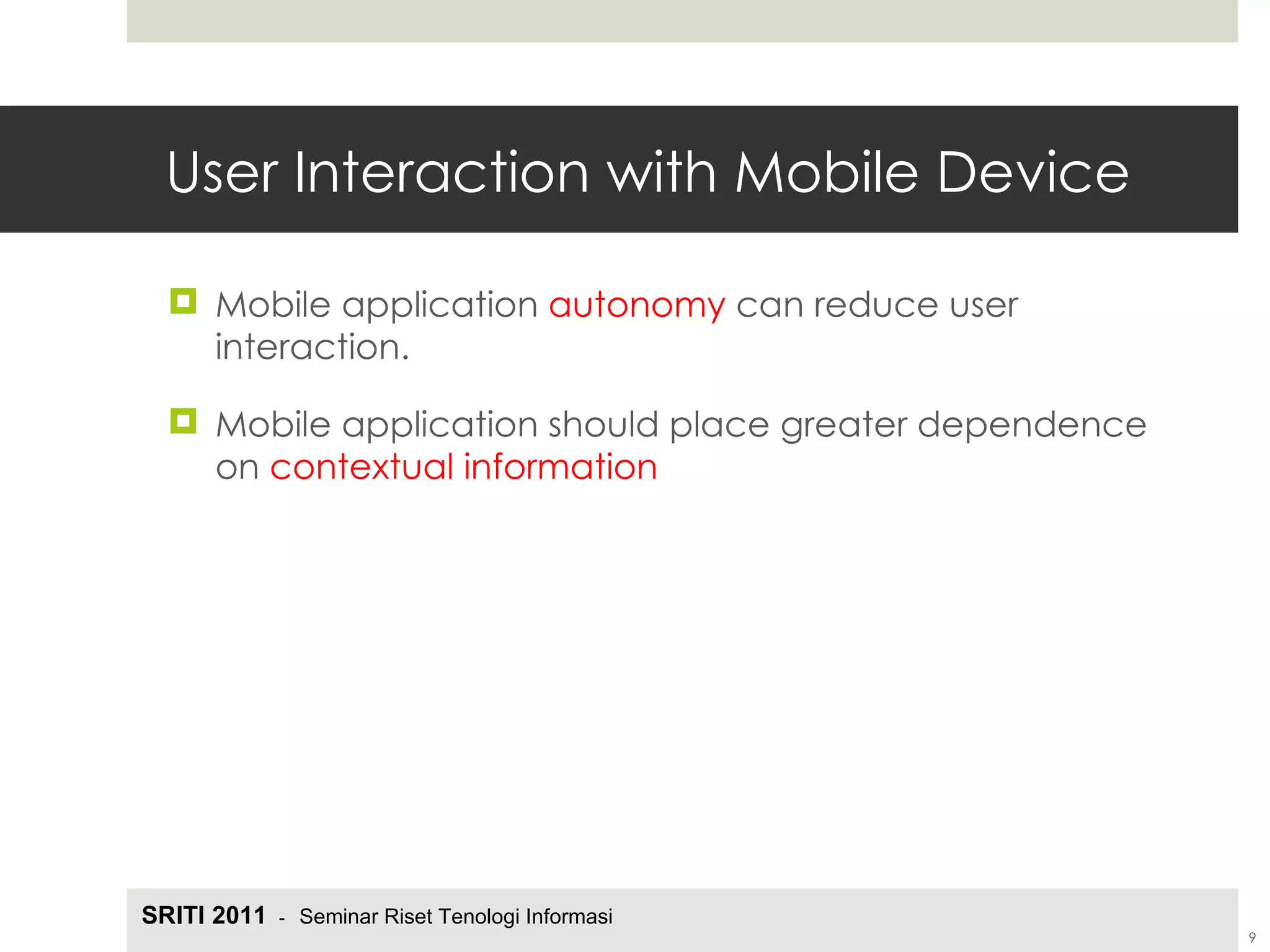 User Interaction with Mobile Device

Mobile application autonomy can reduce user interaction.

Mobile application should place greater dependence on contextual information

SRITI 2011 - Seminar Riset Tenologi Informasi

9